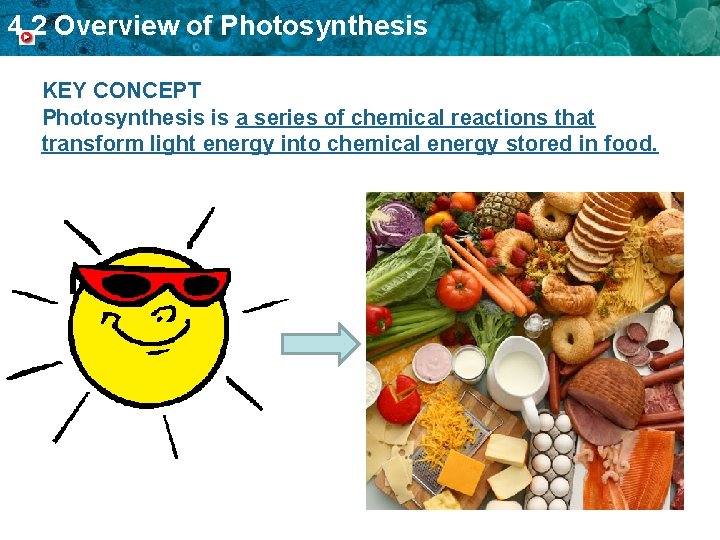 4.2 Overview of Photosynthesis

KEY CONCEPT
Photosynthesis is a series of chemical reactions that transform light energy into chemical energy stored in food.